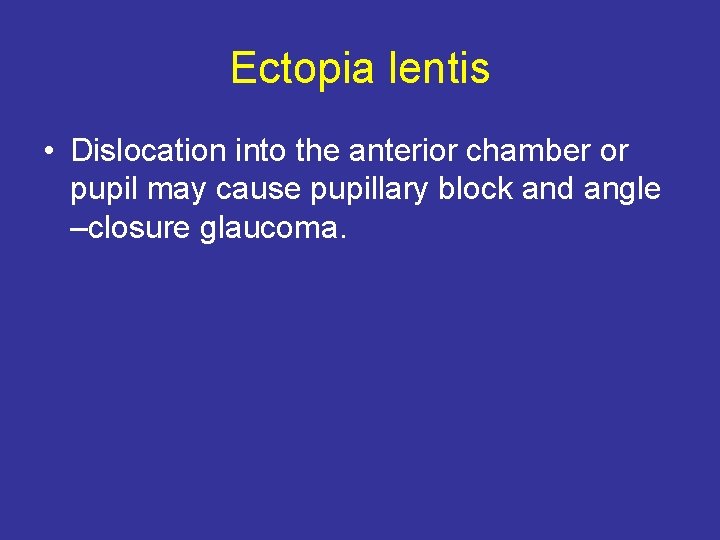 Ectopia lentis

• Dislocation into the anterior chamber or pupil may cause pupillary block and angle –closure glaucoma.